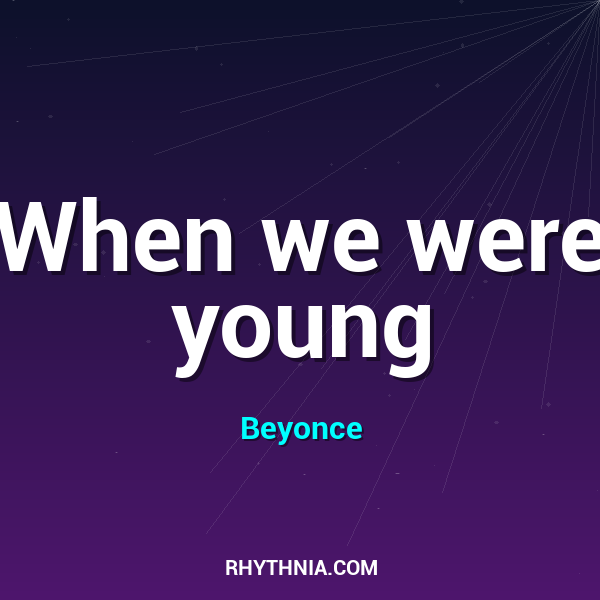 When we were young

Beyonce

RHYTHNIA.COM